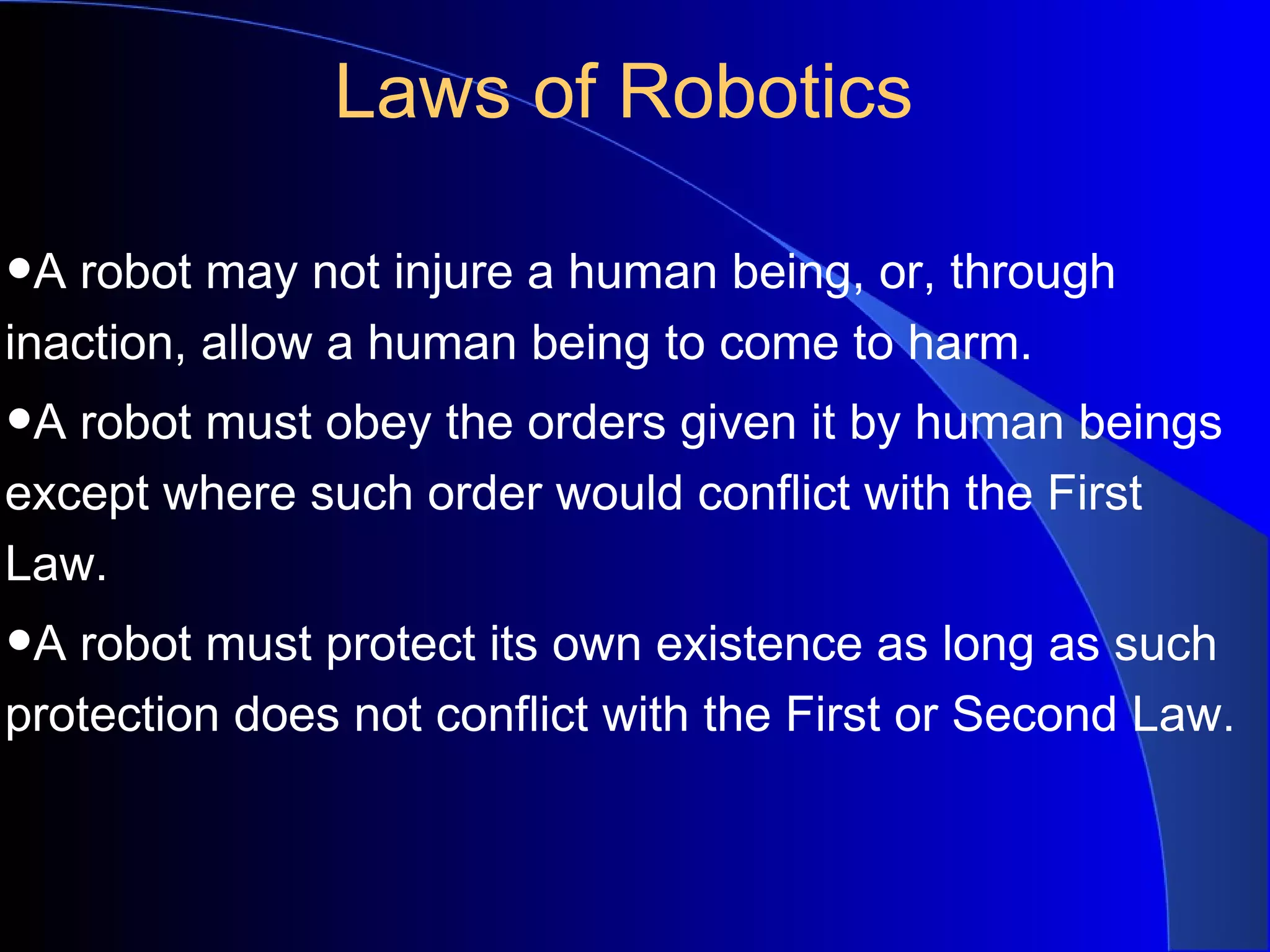 Laws of Robotics

•A robot may not injure a human being, or, through inaction, allow a human being to come to harm.

•A robot must obey the orders given it by human beings except where such order would conflict with the First Law.

•A robot must protect its own existence as long as such protection does not conflict with the First or Second Law.